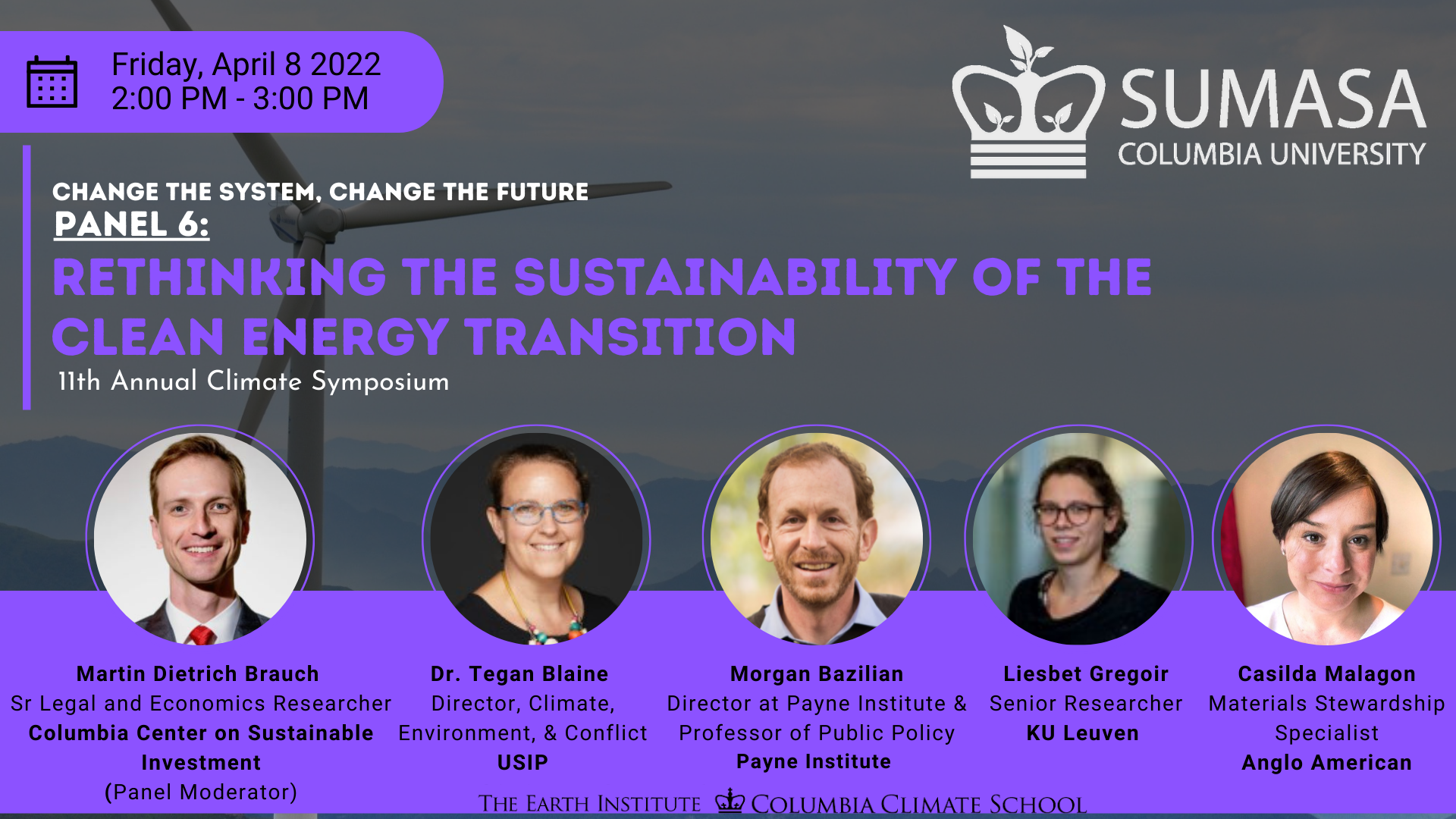 Friday, April 8 2022
2:00 PM - 3:00 PM

SUMASA
COLUMBIA UNIVERSITY

CHANGE THE SYSTEM, CHANGE THE FUTURE
PANEL 6:
RETHINKING THE SUSTAINABILITY OF THE CLEAN ENERGY TRANSITION
11th Annual Climate Symposium

Martin Dietrich Brauch
Sr Legal and Economics Researcher
Columbia Center on Sustainable Investment
(Panel Moderator)

Dr. Tegan Blaine
Director, Climate, Environment, & Conflict
USIP

Morgan Bazilian
Director at Payne Institute & Professor of Public Policy
Payne Institute

Liesbet Gregoir
Senior Researcher
KU Leuven

Casilda Malagon
Materials Stewardship Specialist
Anglo American

THE EARTH INSTITUTE COLUMBIA CLIMATE SCHOOL